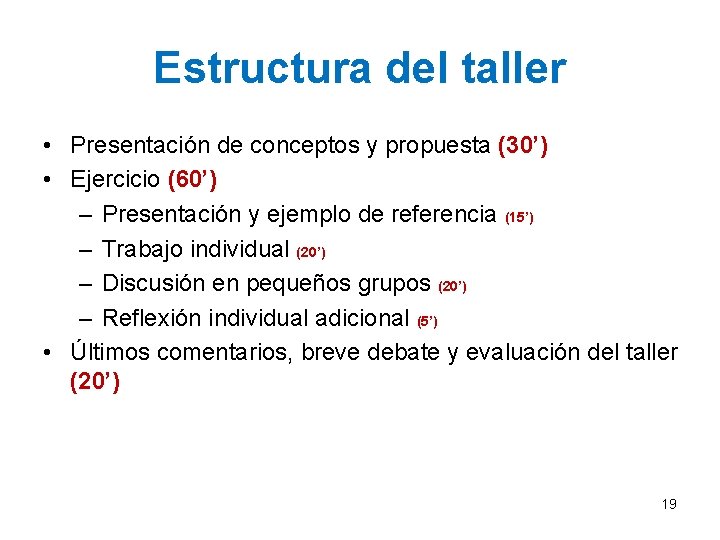 Estructura del taller

• Presentación de conceptos y propuesta (30’)
• Ejercicio (60’)
  – Presentación y ejemplo de referencia (15’)
  – Trabajo individual (20’)
  – Discusión en pequeños grupos (20’)
  – Reflexión individual adicional (5’)
• Últimos comentarios, breve debate y evaluación del taller (20’)

19